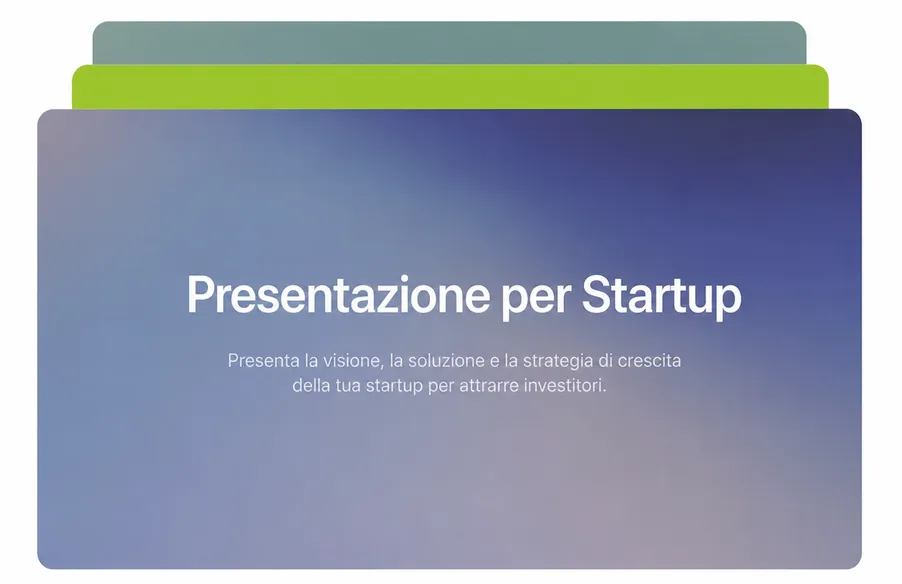 Presentazione per Startup

Presenta la visione, la soluzione e la strategia di crescita della tua startup per attrarre investitori.